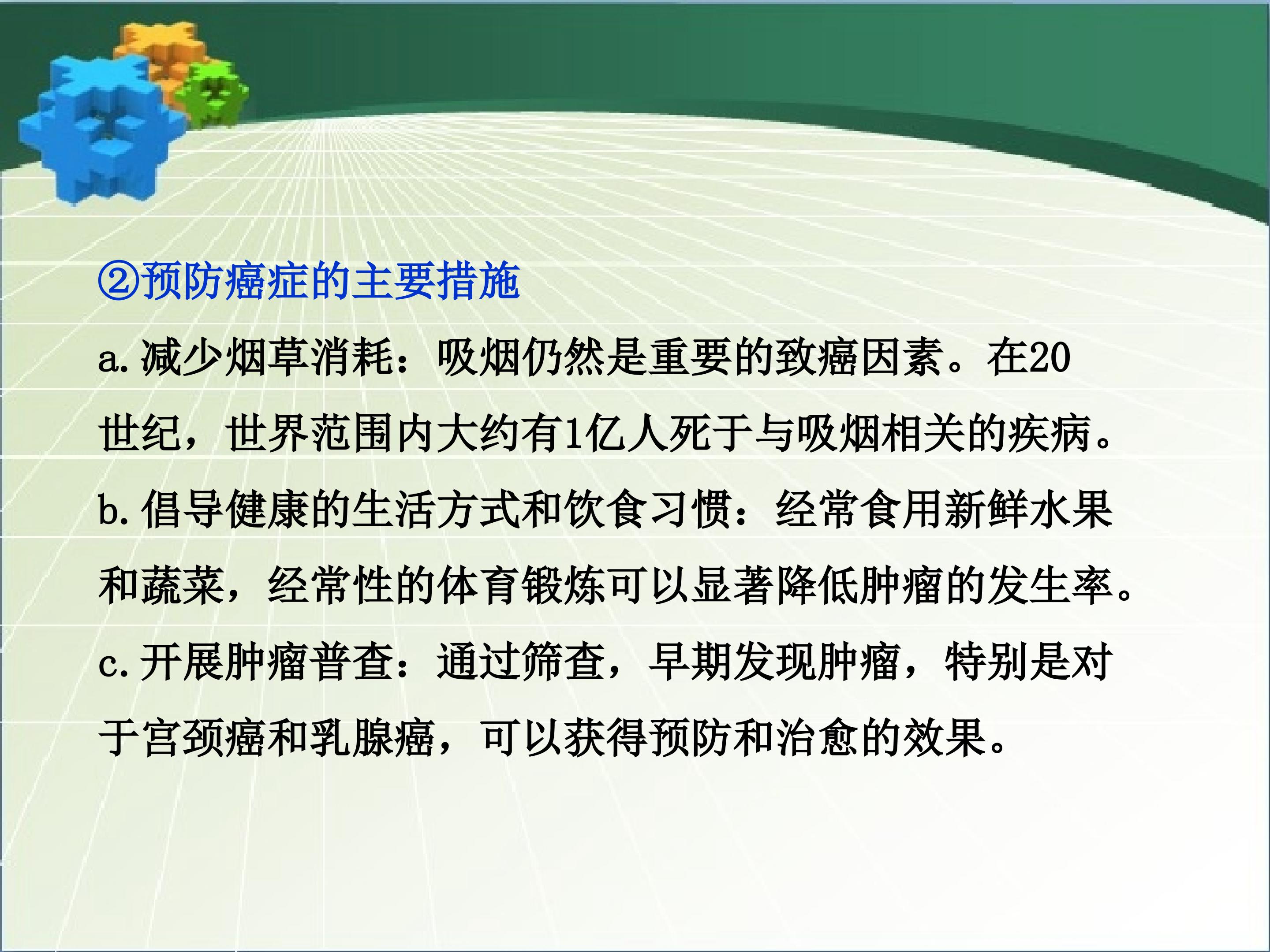 ②预防癌症的主要措施

a.减少烟草消耗：吸烟仍然是重要的致癌因素。在20世纪，世界范围内大约有1亿人死于与吸烟相关的疾病。

b.倡导健康的生活方式和饮食习惯：经常食用新鲜水果和蔬菜，经常性的体育锻炼可以显著降低肿瘤的发生率。

c.开展肿瘤普查：通过筛查，早期发现肿瘤，特别是对于宫颈癌和乳腺癌，可以获得预防和治愈的效果。